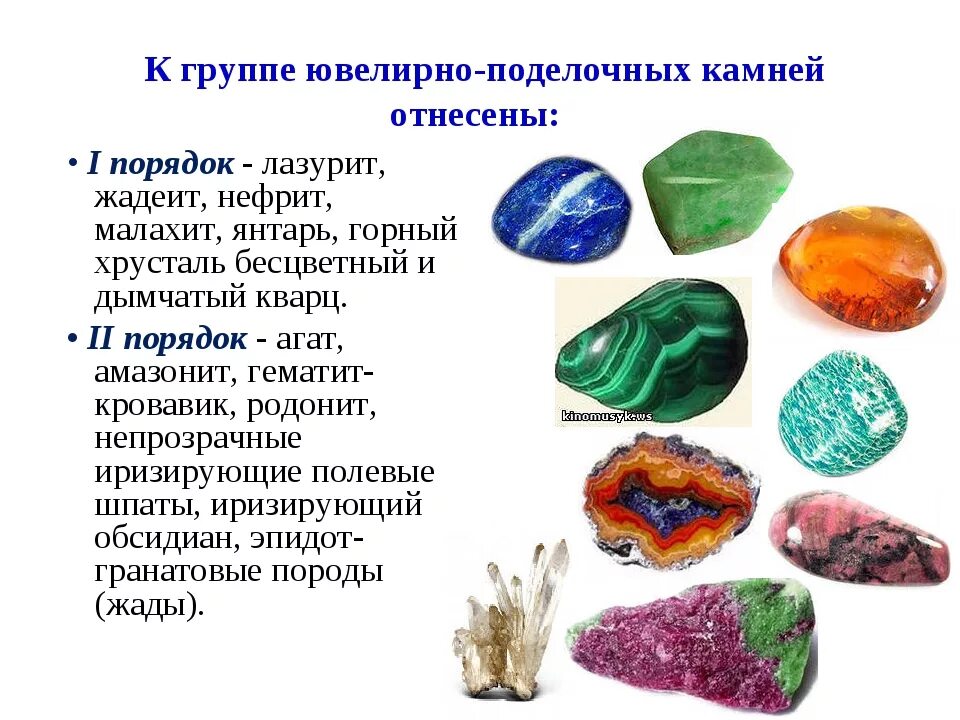 К группе ювелирно-поделочных камней отнесены:

• I порядок - лазурит, жадеит, нефрит, малахит, янтарь, горный хрусталь бесцветный и дымчатый кварц.

• II порядок - агат, амазонит, гематит-кровавик, родонит, непрозрачные иризирующие полевые шпаты, иризирующий обсидиан, эпидот-гранатовые породы (жады).

kinomusyk.ws